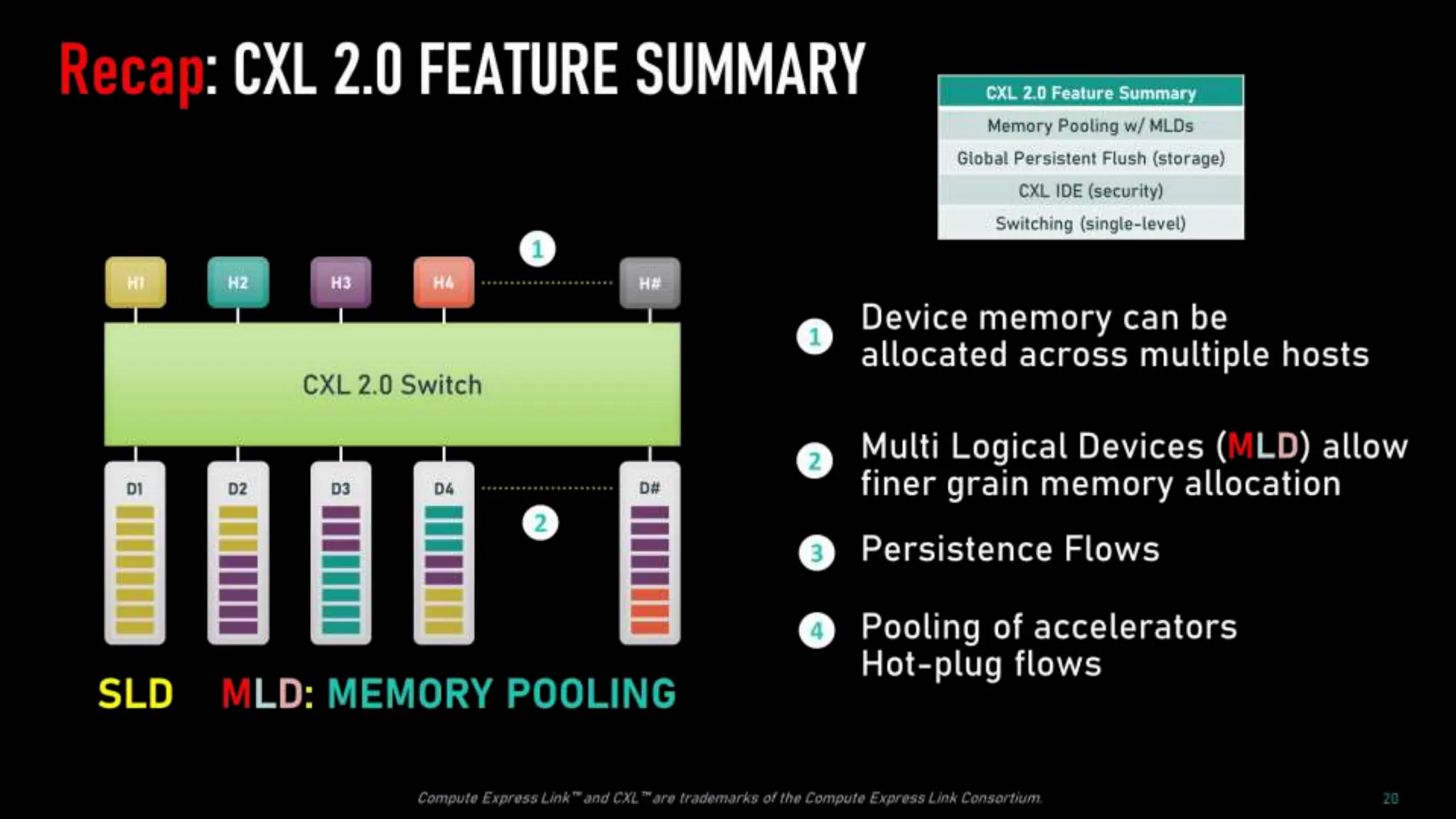 Recap: CXL 2.0 FEATURE SUMMARY

| CXL 2.0 Feature Summary |
|---|
| Memory Pooling w/ MLDs |
| Global Persistent Flush (storage) |
| CXL IDE (security) |
| Switching (single-level) |

1

H1 H2 H3 H4 H#

CXL 2.0 Switch

D1 D2 D3 D4 D#

2

SLD MLD: MEMORY POOLING

1 Device memory can be allocated across multiple hosts

2 Multi Logical Devices (MLD) allow finer grain memory allocation

3 Persistence Flows

4 Pooling of accelerators Hot-plug flows

Compute Express Link™ and CXL™ are trademarks of the Compute Express Link Consortium.

20